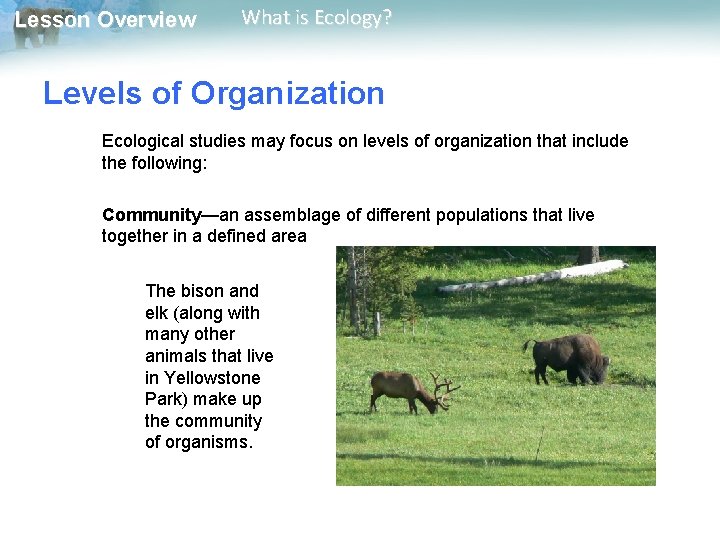 Lesson Overview What is Ecology?

Levels of Organization

Ecological studies may focus on levels of organization that include the following:

Community—an assemblage of different populations that live together in a defined area

The bison and elk (along with many other animals that live in Yellowstone Park) make up the community of organisms.